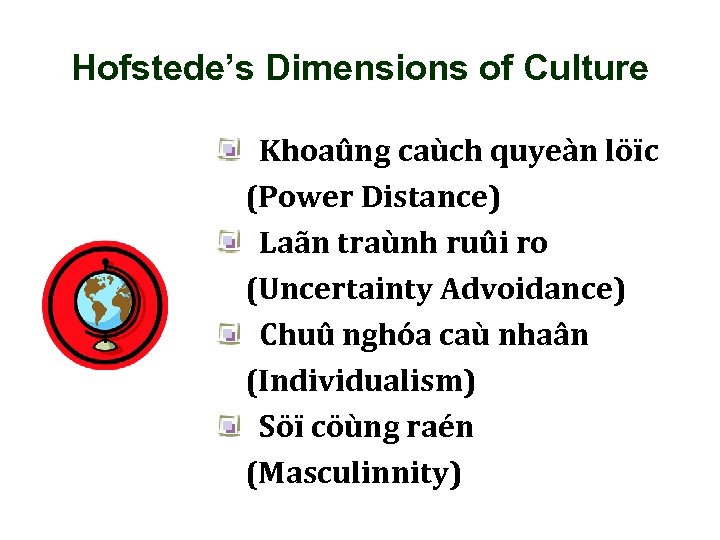 Hofstede's Dimensions of Culture

Khoaûng caùch quyeàn löïc (Power Distance)

Laãn traùnh ruûi ro (Uncertainty Advoidance)

Chuû nghóa caù nhaân (Individualism)

Söï cöùng raén (Masculinnity)